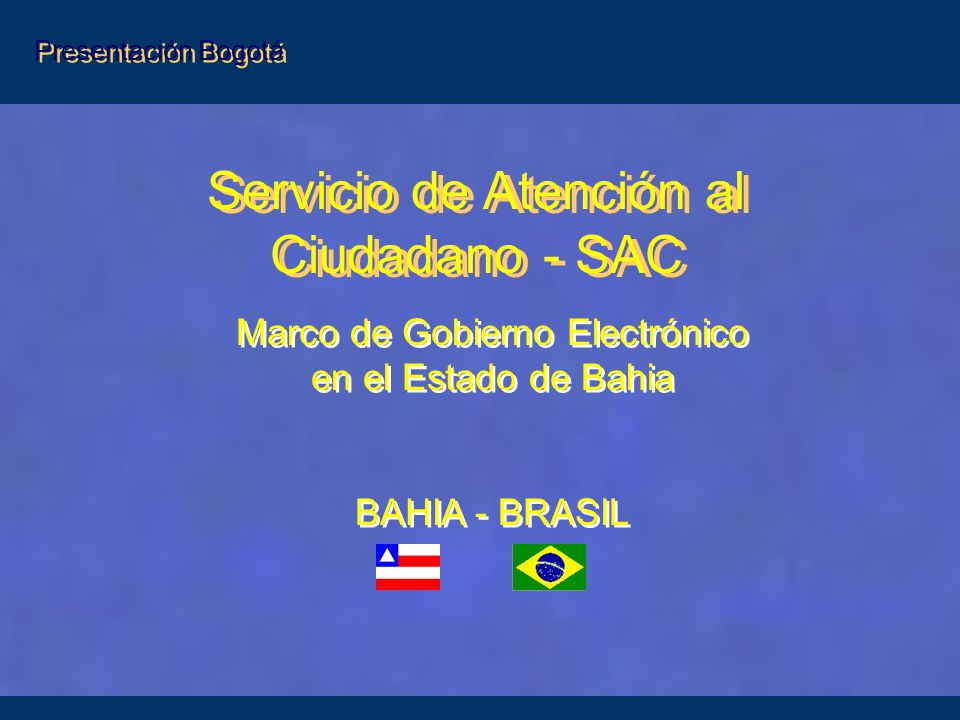 Presentación Bogotá

Servicio de Atención al Ciudadano - SAC

Marco de Gobierno Electrónico en el Estado de Bahia

BAHIA - BRASIL